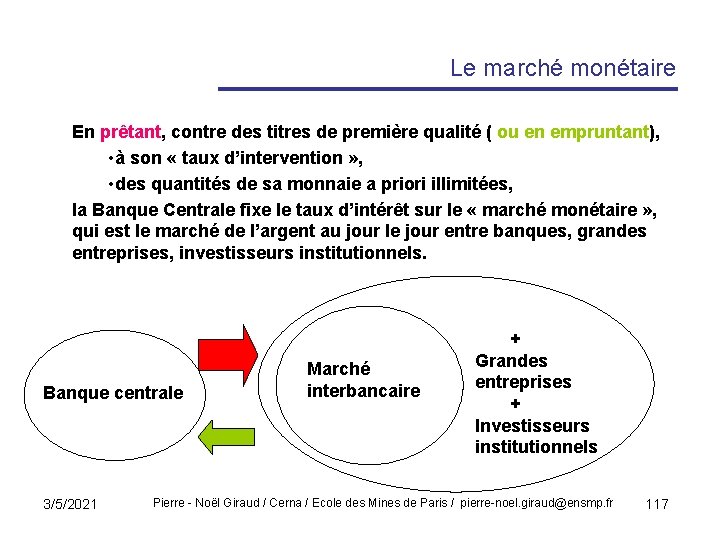 Le marché monétaire

En prêtant, contre des titres de première qualité ( ou en empruntant),

•à son « taux d'intervention »,

•des quantités de sa monnaie a priori illimitées,

la Banque Centrale fixe le taux d'intérêt sur le « marché monétaire », qui est le marché de l'argent au jour le jour entre banques, grandes entreprises, investisseurs institutionnels.

Banque centrale

Marché interbancaire

+
Grandes entreprises
+
Investisseurs institutionnels

3/5/2021 Pierre - Noël Giraud / Cerna / Ecole des Mines de Paris / pierre-noel.giraud@ensmp.fr 117